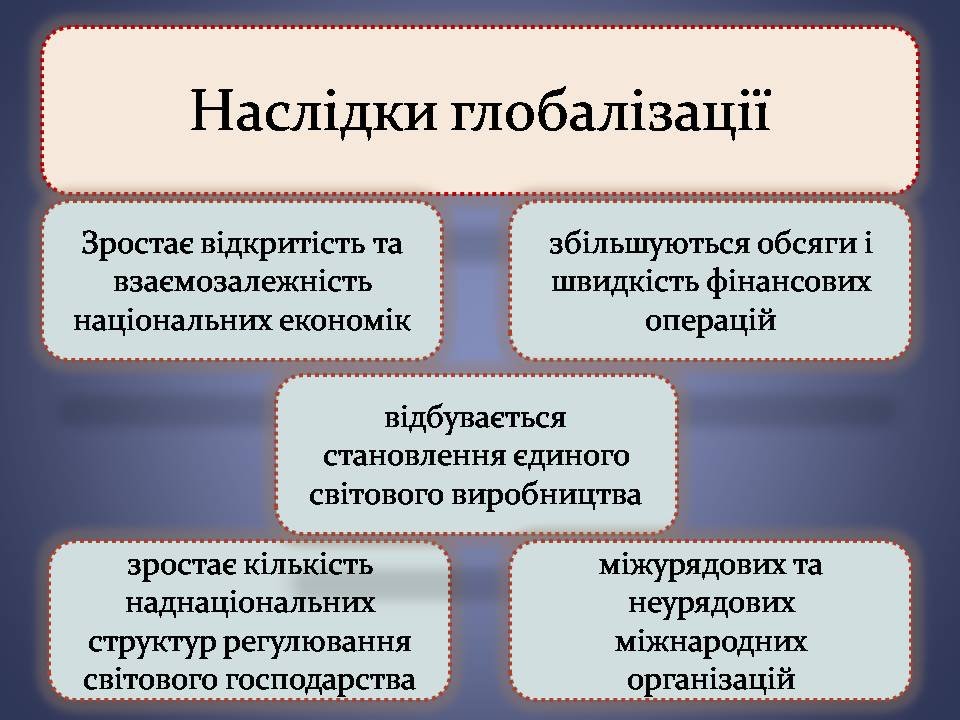 Наслідки глобалізації

Зростає відкритість та взаємозалежність національних економік

збільшуються обсяги і швидкість фінансових операцій

відбувається становлення єдиного світового виробництва

зростає кількість наднаціональних структур регулювання світового господарства

міжурядових та неурядових міжнародних організацій